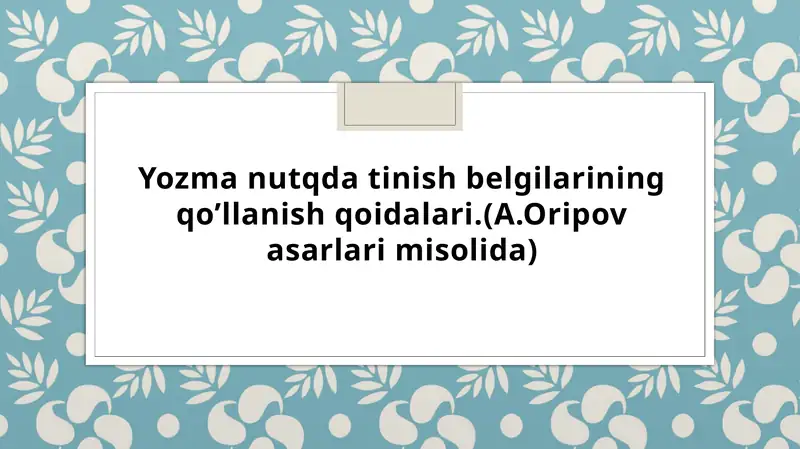 Yozma nutqda tinish belgilarining qo’llanish qoidalari.(A.Oripov asarlari misolida)